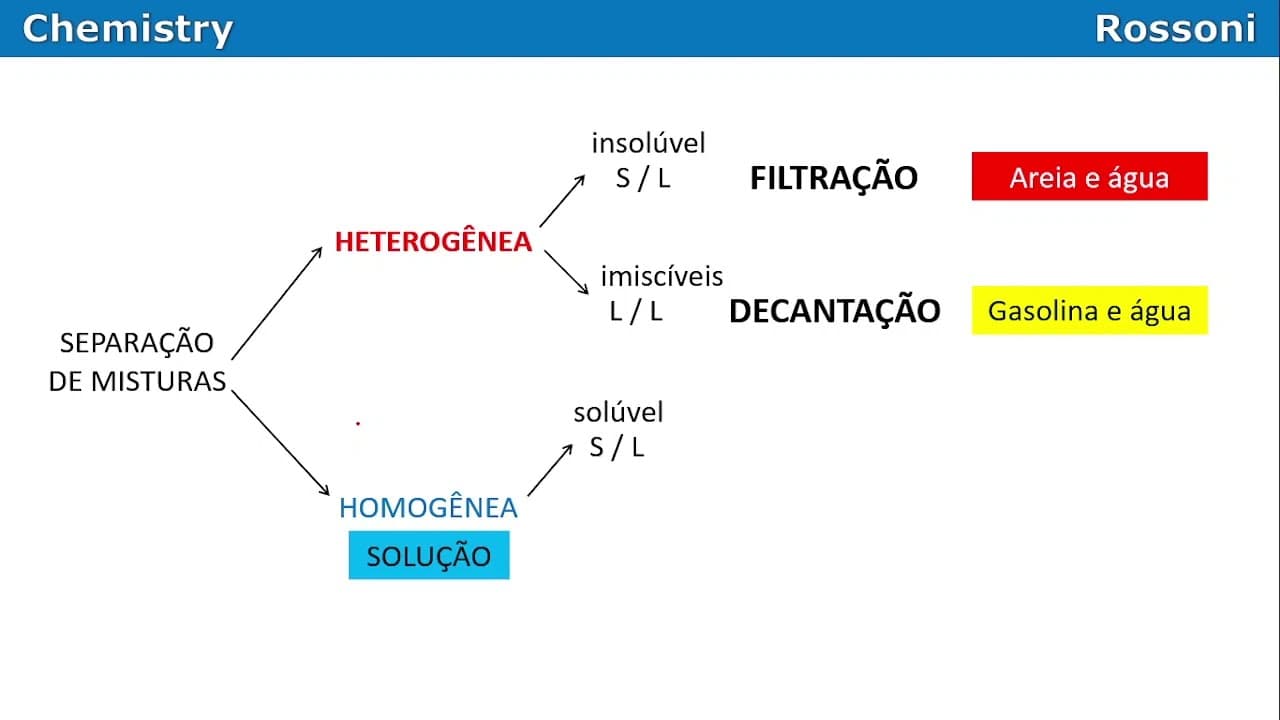 Chemistry

Rossoni

SEPARAÇÃO DE MISTURAS

HETEROGÊNEA

insolúvel
S / L

FILTRAÇÃO

Areia e água

imiscíveis
L / L

DECANTAÇÃO

Gasolina e água

HOMOGÊNEA

SOLUÇÃO

solúvel
S / L